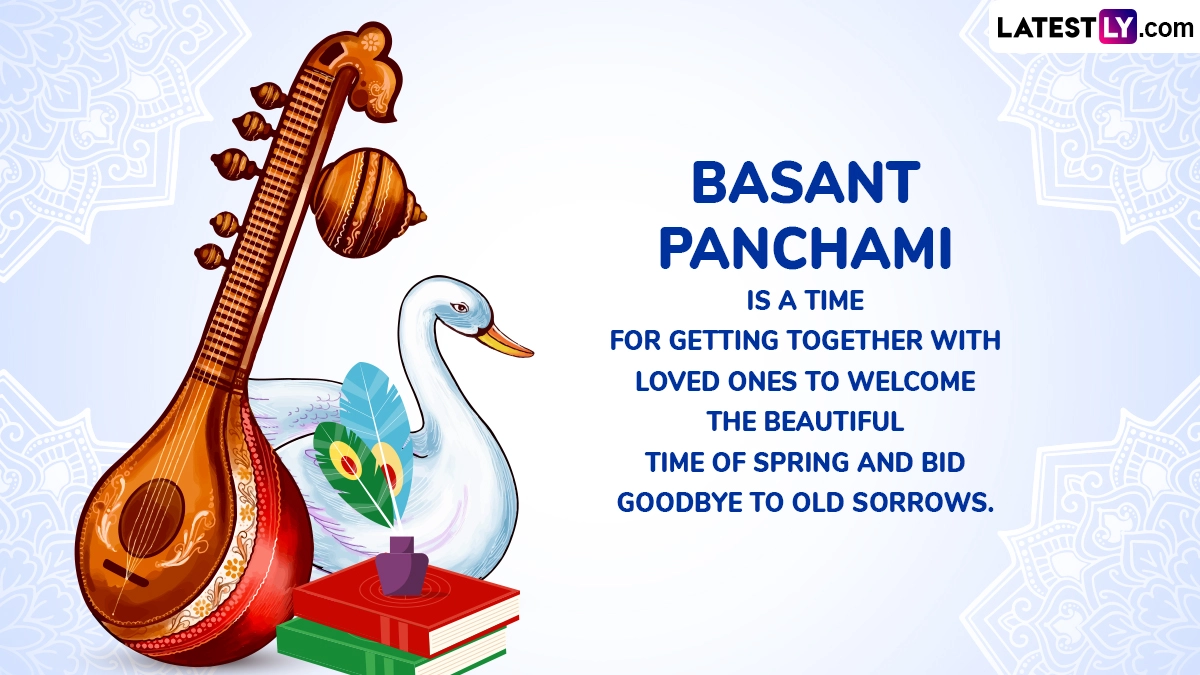 LATESTLY.com

BASANT PANCHAMI

IS A TIME FOR GETTING TOGETHER WITH LOVED ONES TO WELCOME THE BEAUTIFUL TIME OF SPRING AND BID GOODBYE TO OLD SORROWS.